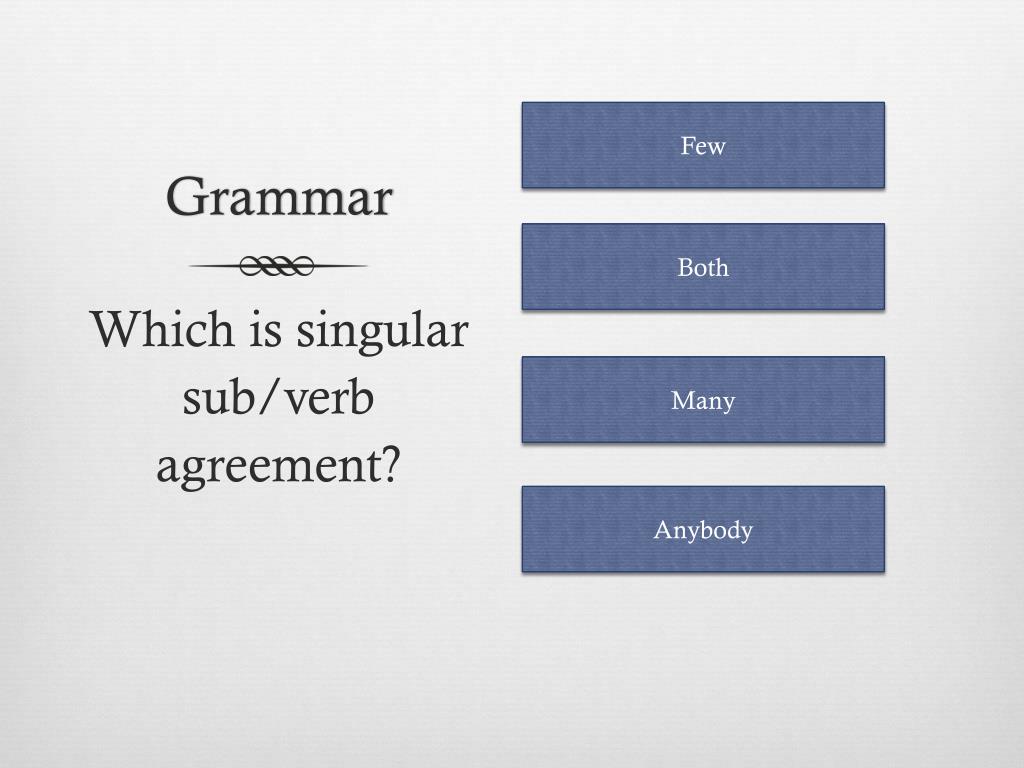 Grammar

Which is singular sub/verb agreement?

Few

Both

Many

Anybody